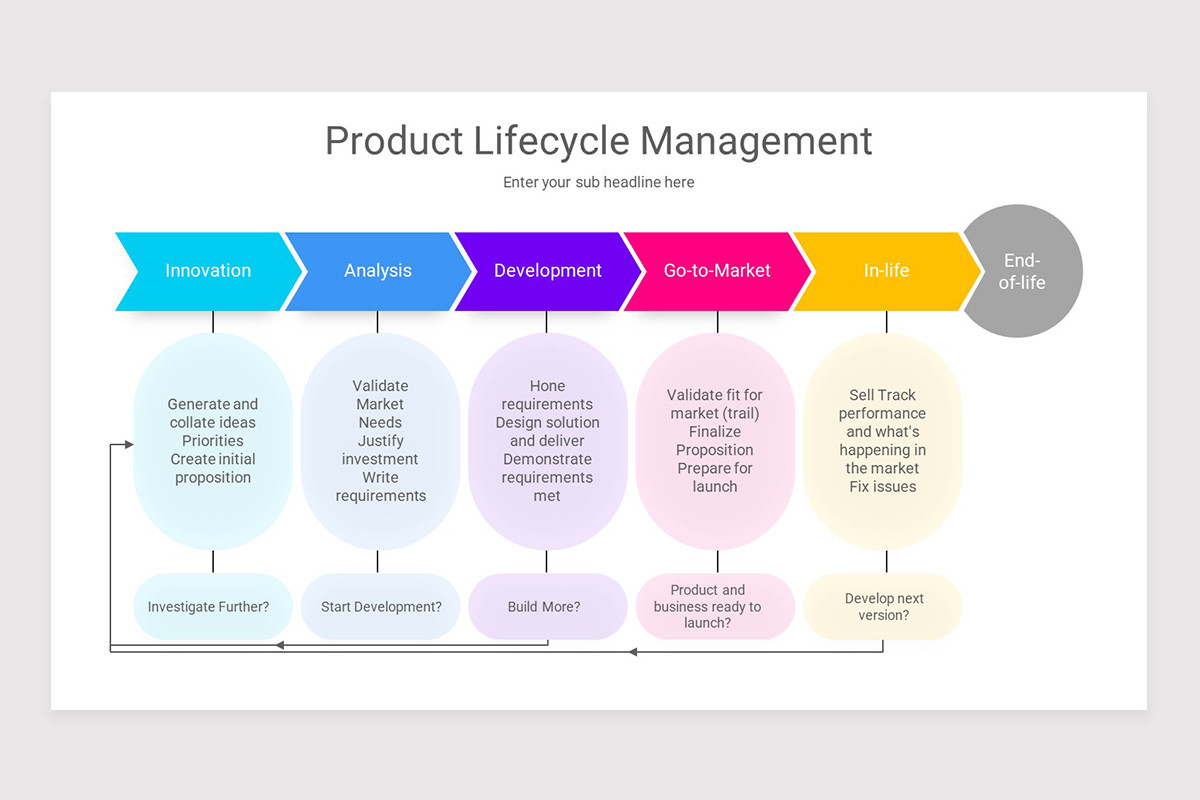 Product Lifecycle Management

Enter your sub headline here

Innovation

Analysis

Development

Go-to-Market

In-life

End-of-life

Generate and collate ideas
Priorities
Create initial proposition

Validate Market Needs
Justify investment
Write requirements

Hone requirements
Design solution and deliver
Demonstrate requirements met

Validate fit for market (trail)
Finalize Proposition
Prepare for launch

Sell Track performance and what's happening in the market
Fix issues

Investigate Further?

Start Development?

Build More?

Product and business ready to launch?

Develop next version?